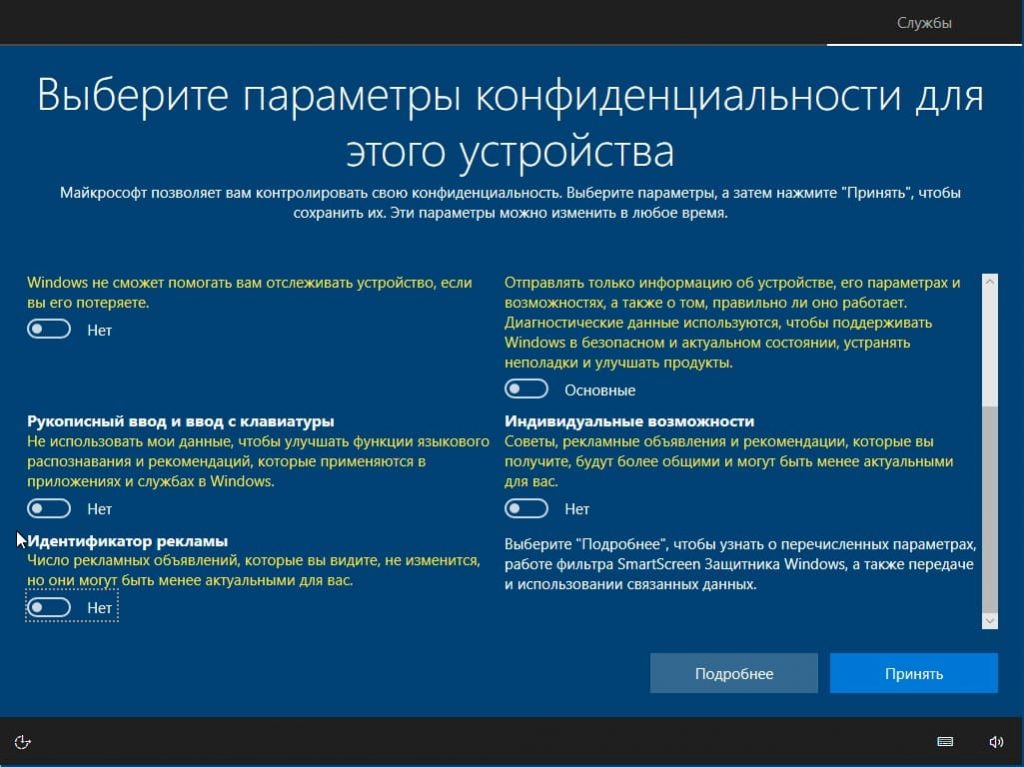 Службы

Выберите параметры конфиденциальности для этого устройства

Майкрософт позволяет вам контролировать свою конфиденциальность. Выберите параметры, а затем нажмите "Принять", чтобы сохранить их. Эти параметры можно изменить в любое время.

Windows не сможет помогать вам отслеживать устройство, если вы его потеряете.

Нет

Рукописный ввод и ввод с клавиатуры
Не использовать мои данные, чтобы улучшать функции языкового распознавания и рекомендаций, которые применяются в приложениях и службах в Windows.

Нет

Идентификатор рекламы
Число рекламных объявлений, которые вы видите, не изменится, но они могут быть менее актуальными для вас.

Нет

Отправлять только информацию об устройстве, его параметрах и возможностях, а также о том, правильно ли оно работает. Диагностические данные используются, чтобы поддерживать Windows в безопасном и актуальном состоянии, устранять неполадки и улучшать продукты.

Основные

Индивидуальные возможности
Советы, рекламные объявления и рекомендации, которые вы получите, будут более общими и могут быть менее актуальными для вас.

Нет

Выберите "Подробнее", чтобы узнать о перечисленных параметрах, работе фильтра SmartScreen Защитника Windows, а также передаче и использовании связанных данных.

Подробнее

Принять